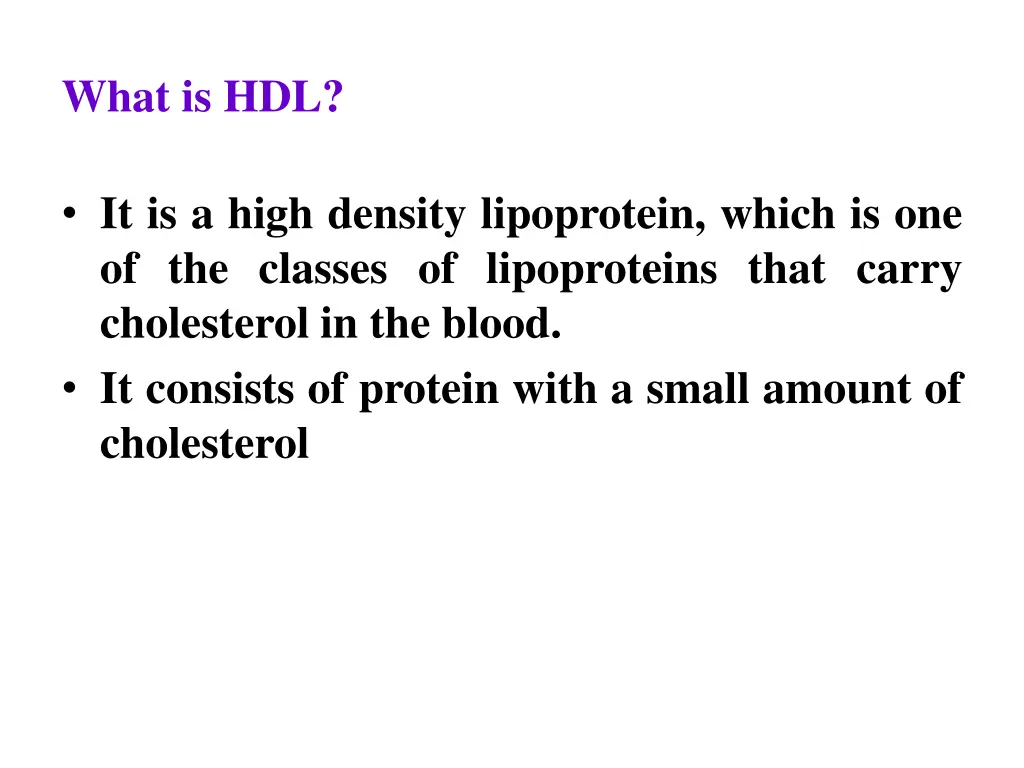 What is HDL?

• It is a high density lipoprotein, which is one of the classes of lipoproteins that carry cholesterol in the blood.
• It consists of protein with a small amount of cholesterol